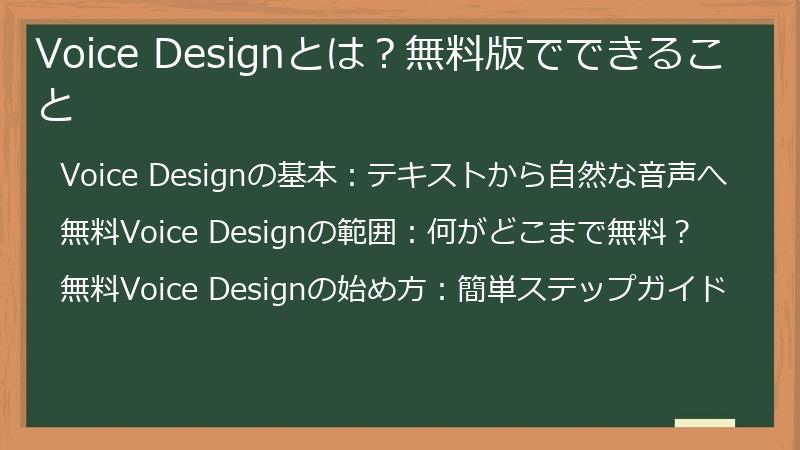 Voice Designとは？無料版でできること

Voice Designの基本：テキストから自然な音声へ

無料Voice Designの範囲：何がどこまで無料？

無料Voice Designの始め方：簡単ステップガイド